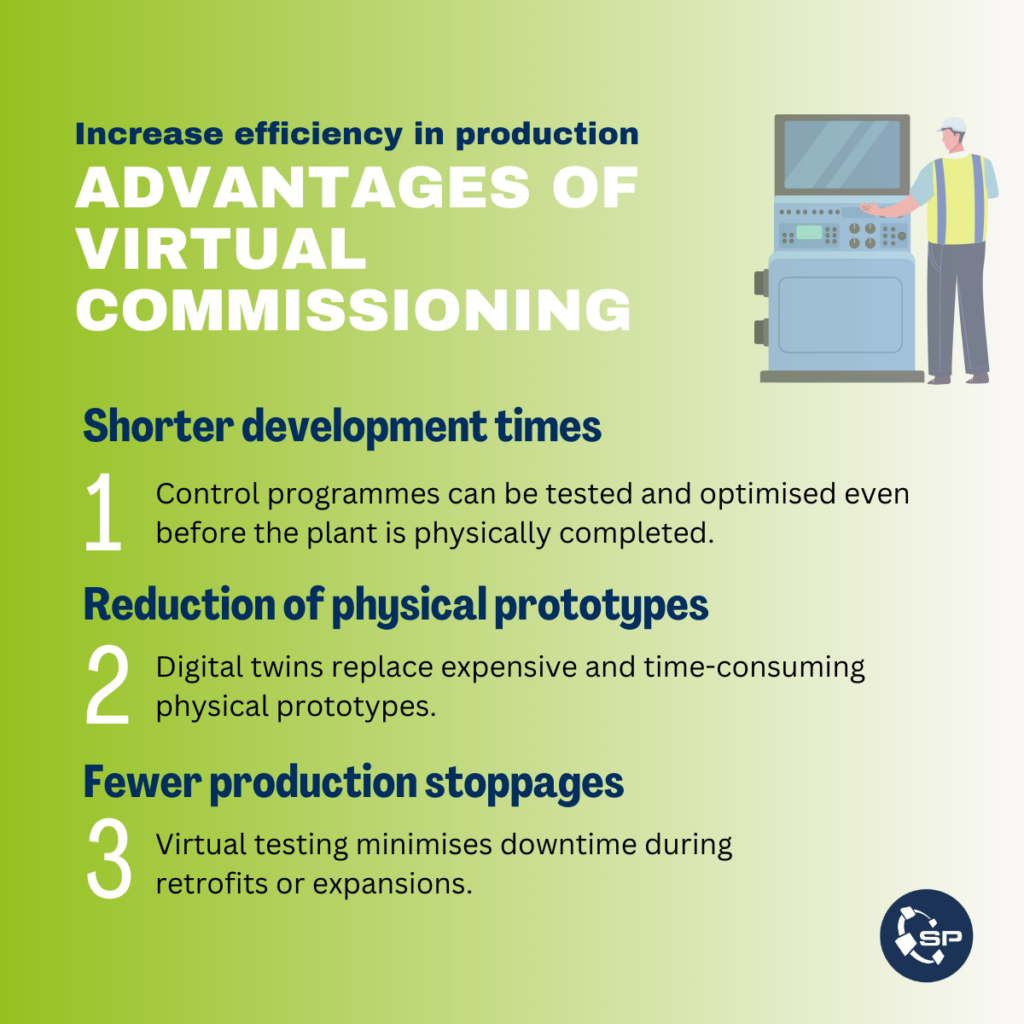 Increase efficiency in production
ADVANTAGES OF VIRTUAL COMMISSIONING

Shorter development times

1 Control programmes can be tested and optimised even before the plant is physically completed.

Reduction of physical prototypes

2 Digital twins replace expensive and time-consuming physical prototypes.

Fewer production stoppages

3 Virtual testing minimises downtime during retrofits or expansions.

SP